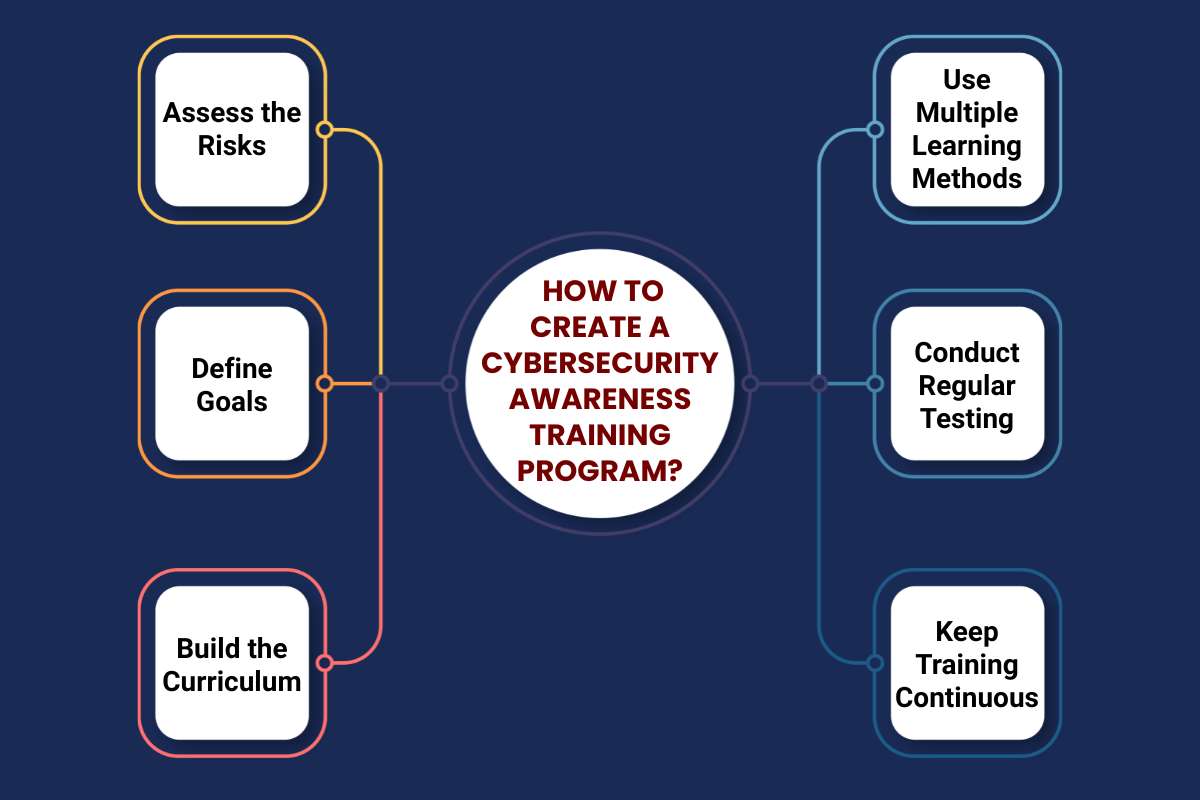 HOW TO CREATE A CYBERSECURITY AWARENESS TRAINING PROGRAM?

Assess the Risks

Define Goals

Build the Curriculum

Use Multiple Learning Methods

Conduct Regular Testing

Keep Training Continuous